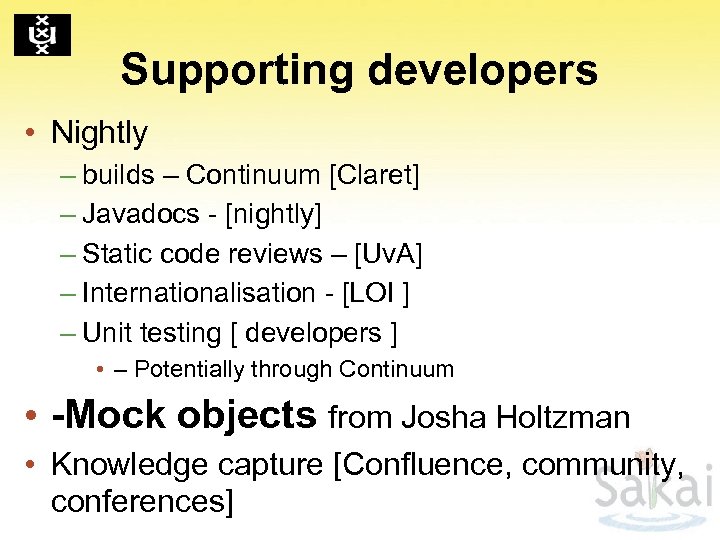 Supporting developers

• Nightly
  – builds – Continuum [Claret]
  – Javadocs - [nightly]
  – Static code reviews – [UvA]
  – Internationalisation - [LOI ]
  – Unit testing [ developers ]
    • – Potentially through Continuum
• -Mock objects from Josha Holtzman
• Knowledge capture [Confluence, community, conferences]

Sakai